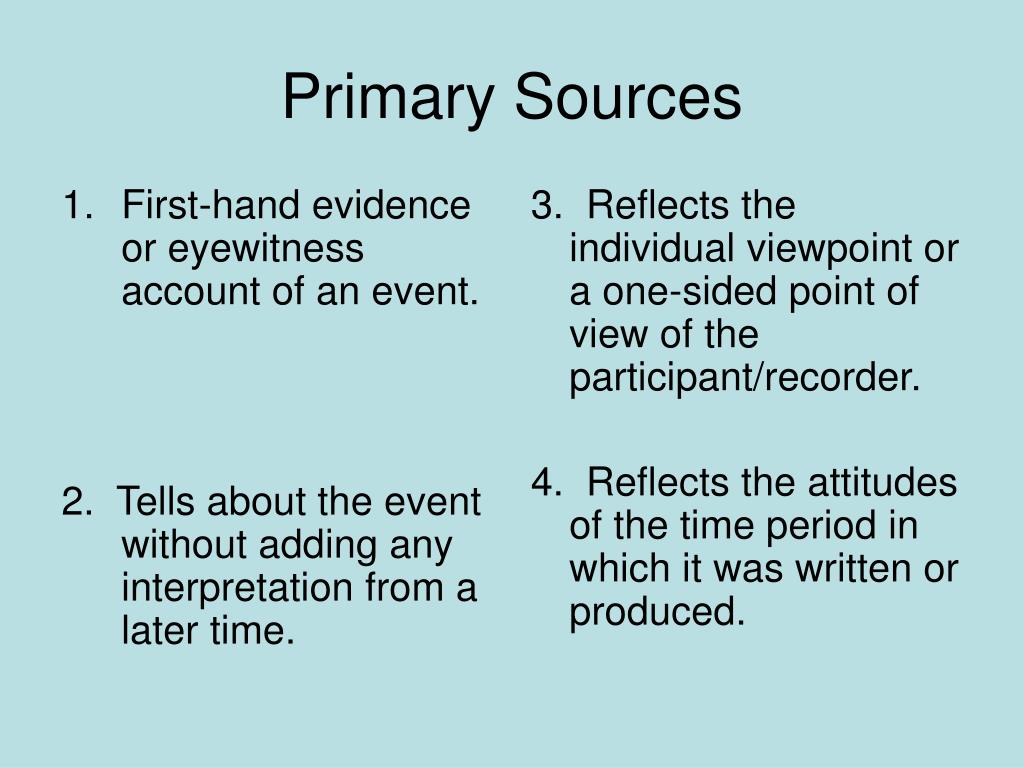 Primary Sources

1. First-hand evidence or eyewitness account of an event.

2. Tells about the event without adding any interpretation from a later time.

3. Reflects the individual viewpoint or a one-sided point of view of the participant/recorder.

4. Reflects the attitudes of the time period in which it was written or produced.